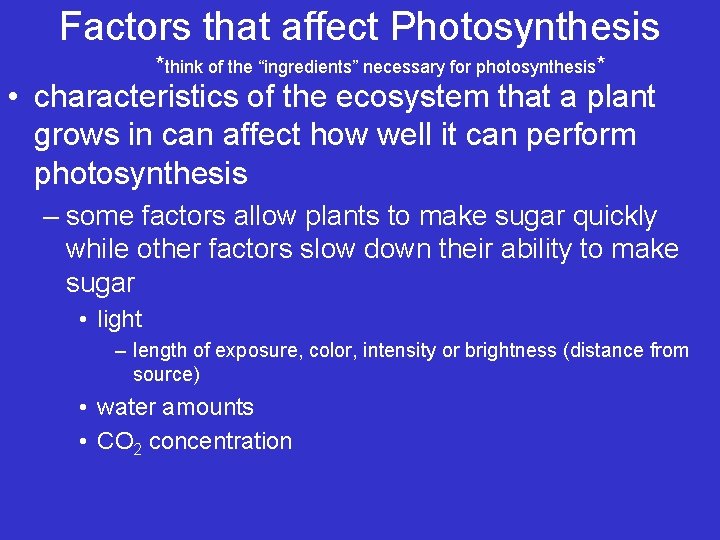 Factors that affect Photosynthesis

*think of the “ingredients” necessary for photosynthesis*

• characteristics of the ecosystem that a plant grows in can affect how well it can perform photosynthesis

– some factors allow plants to make sugar quickly while other factors slow down their ability to make sugar

• light

– length of exposure, color, intensity or brightness (distance from source)

• water amounts

• $CO_2$ concentration